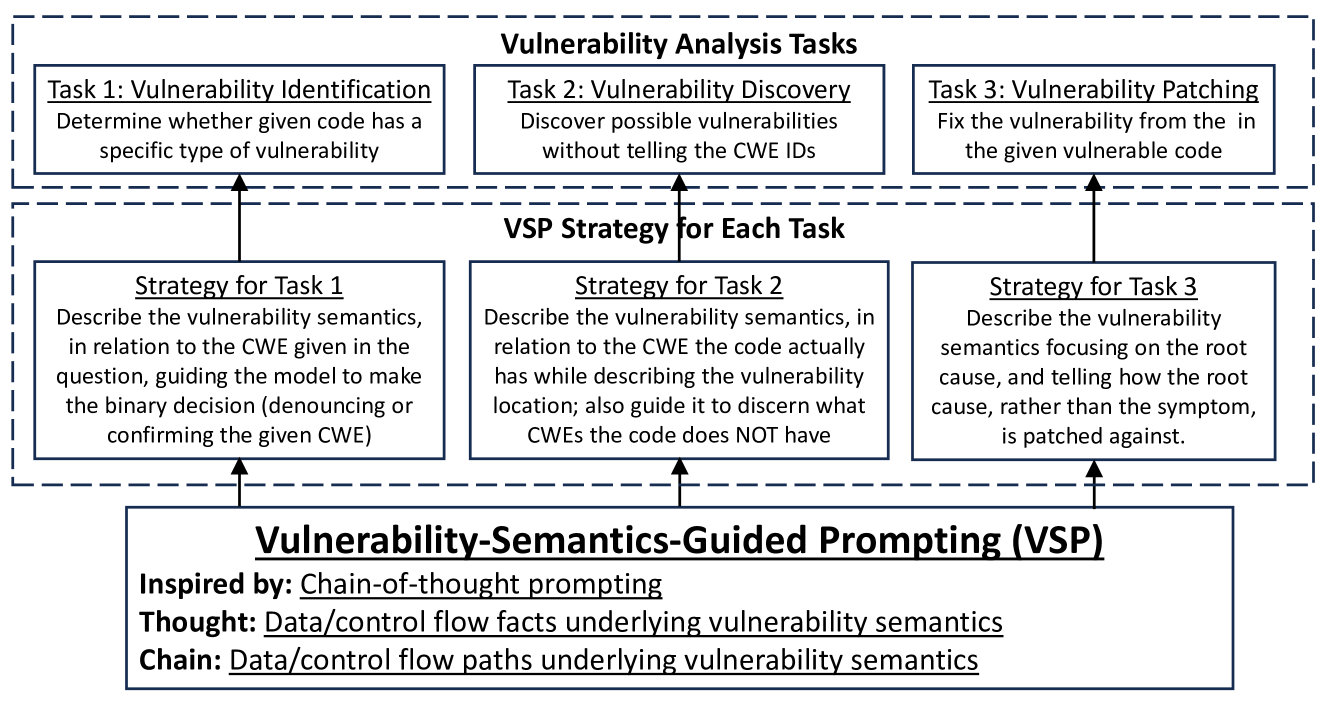 Vulnerability Analysis Tasks

Task 1: Vulnerability Identification
Determine whether given code has a specific type of vulnerability

Task 2: Vulnerability Discovery
Discover possible vulnerabilities without telling the CWE IDs

Task 3: Vulnerability Patching
Fix the vulnerability from the in the given vulnerable code

VSP Strategy for Each Task

Strategy for Task 1
Describe the vulnerability semantics, in relation to the CWE given in the question, guiding the model to make the binary decision (denouncing or confirming the given CWE)

Strategy for Task 2
Describe the vulnerability semantics, in relation to the CWE the code actually has while describing the vulnerability location; also guide it to discern what CWEs the code does NOT have

Strategy for Task 3
Describe the vulnerability semantics focusing on the root cause, and telling how the root cause, rather than the symptom, is patched against.

Vulnerability-Semantics-Guided Prompting (VSP)
Inspired by: Chain-of-thought prompting
Thought: Data/control flow facts underlying vulnerability semantics
Chain: Data/control flow paths underlying vulnerability semantics